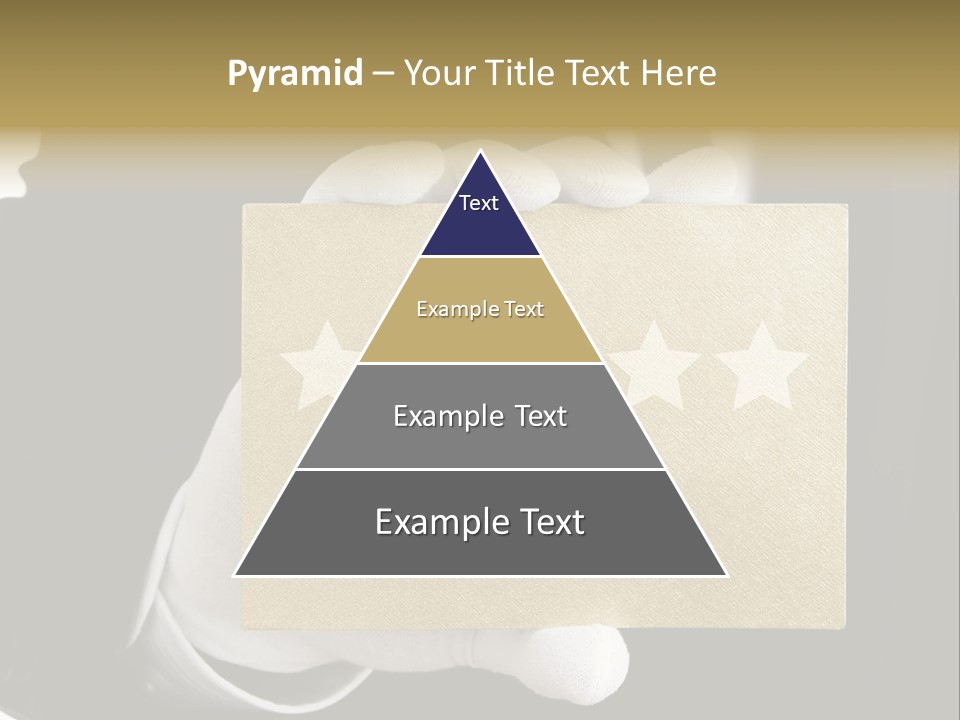 Pyramid – Your Title Text Here

Text

Example Text

Example Text

Example Text